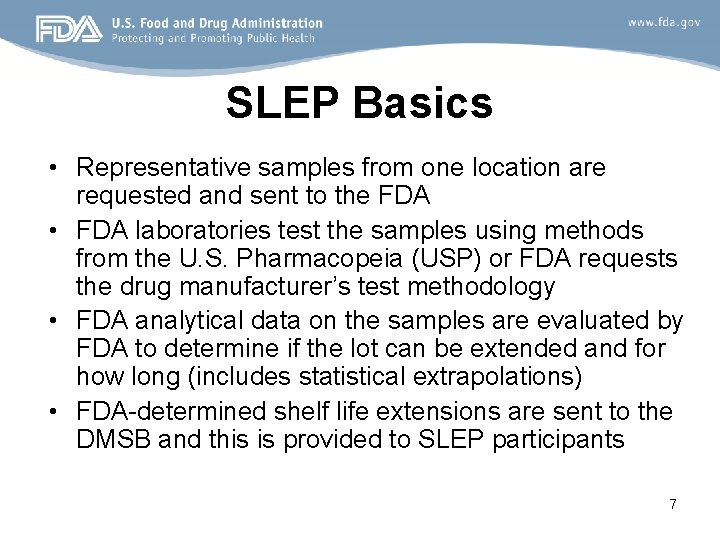 FDA U.S. Food and Drug Administration
Protecting and Promoting Public Health

www.fda.gov

SLEP Basics

• Representative samples from one location are requested and sent to the FDA
• FDA laboratories test the samples using methods from the U.S. Pharmacopeia (USP) or FDA requests the drug manufacturer's test methodology
• FDA analytical data on the samples are evaluated by FDA to determine if the lot can be extended and for how long (includes statistical extrapolations)
• FDA-determined shelf life extensions are sent to the DMSB and this is provided to SLEP participants

7